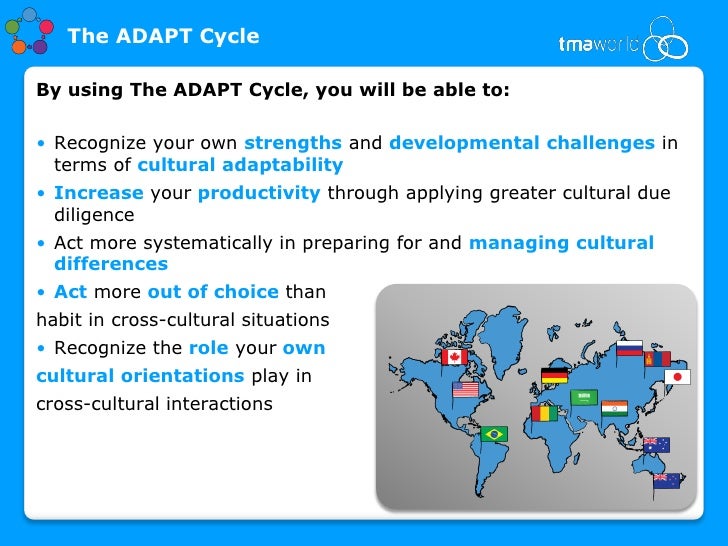 The ADAPT Cycle

tmaworld

By using The ADAPT Cycle, you will be able to:

• Recognize your own strengths and developmental challenges in terms of cultural adaptability
• Increase your productivity through applying greater cultural due diligence
• Act more systematically in preparing for and managing cultural differences
• Act more out of choice than habit in cross-cultural situations
• Recognize the role your own cultural orientations play in cross-cultural interactions